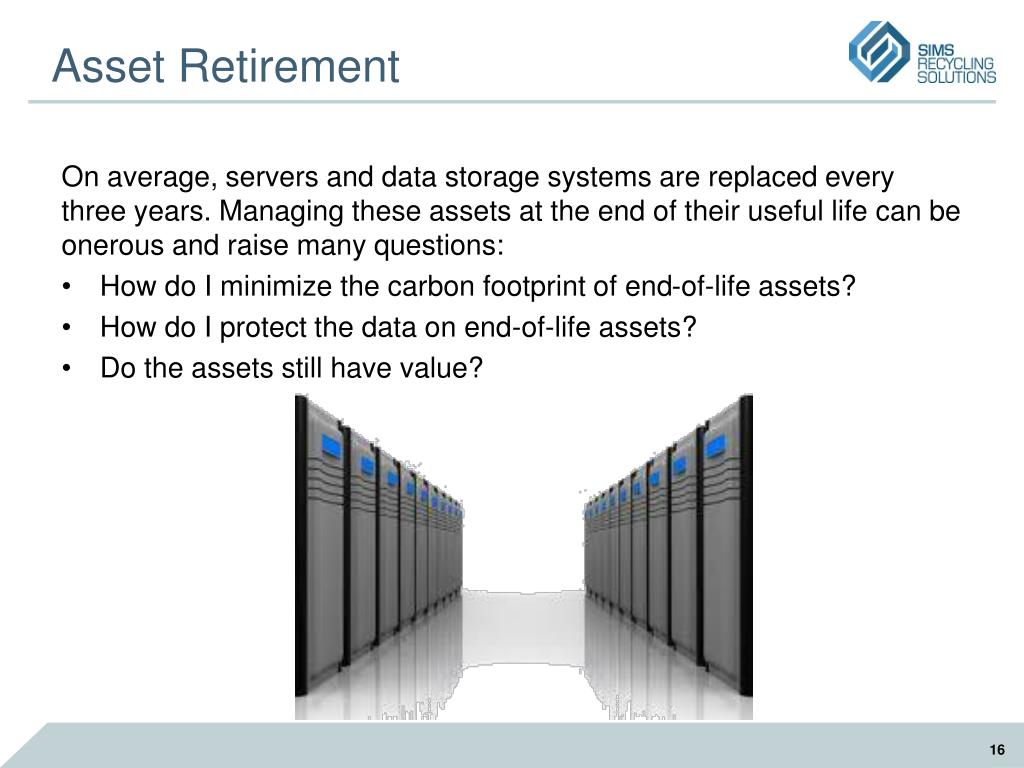 Asset Retirement

SIMS RECYCLING SOLUTIONS

On average, servers and data storage systems are replaced every three years. Managing these assets at the end of their useful life can be onerous and raise many questions:

• How do I minimize the carbon footprint of end-of-life assets?
• How do I protect the data on end-of-life assets?
• Do the assets still have value?

16